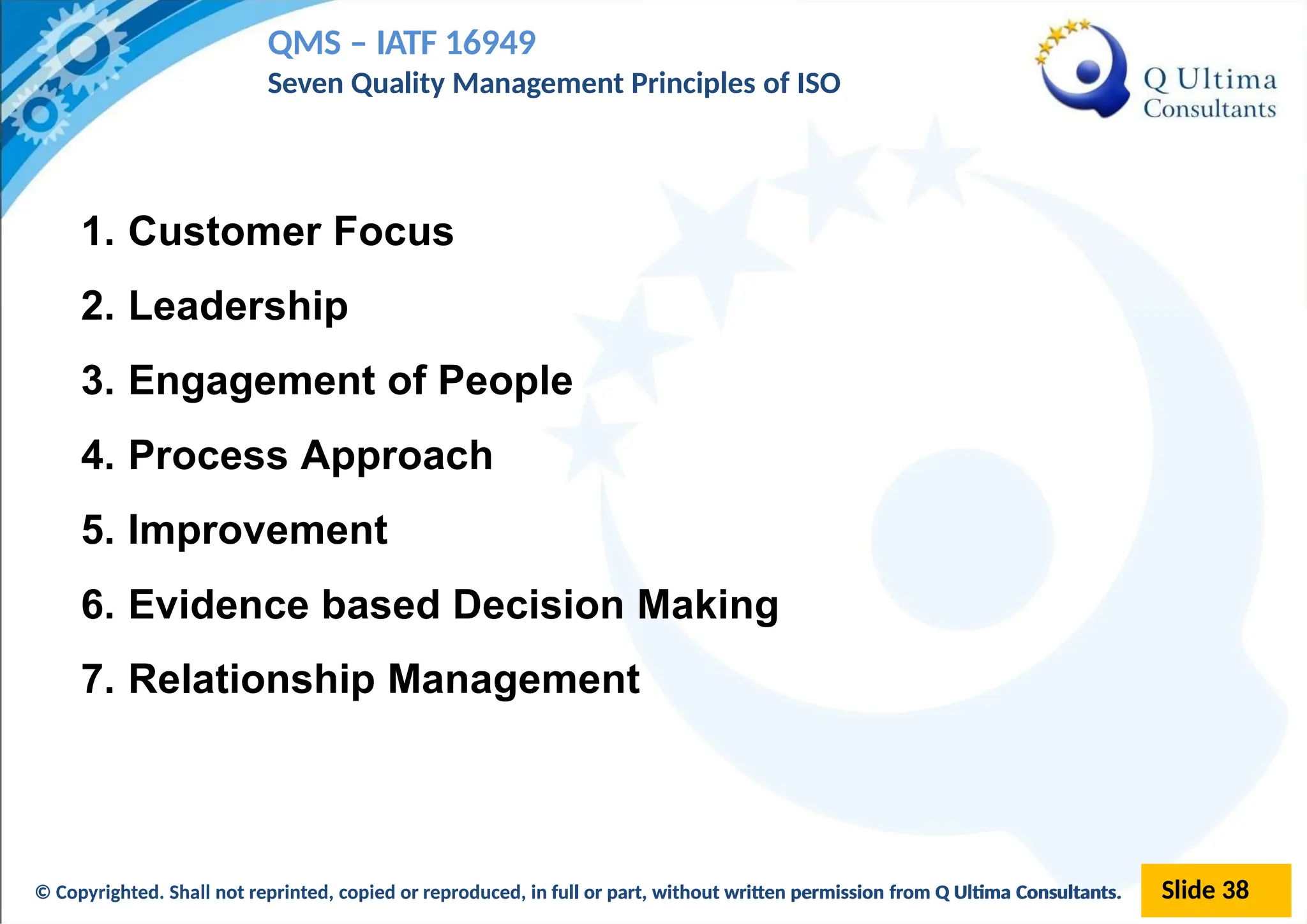 QMS – IATF 16949
Seven Quality Management Principles of ISO

Q Ultima Consultants

1. Customer Focus
2. Leadership
3. Engagement of People
4. Process Approach
5. Improvement
6. Evidence based Decision Making
7. Relationship Management

© Copyrighted. Shall not reprinted, copied or reproduced, in full or part, without written permission from Q Ultima Consultants.

Slide 38